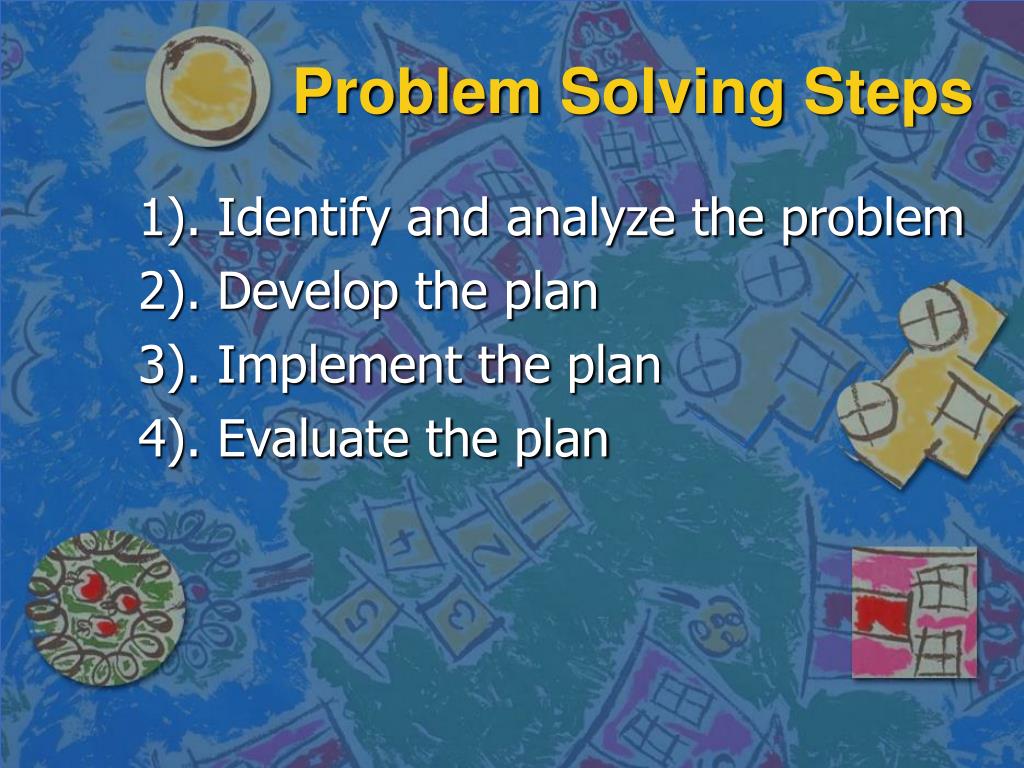 Problem Solving Steps

1). Identify and analyze the problem
2). Develop the plan
3). Implement the plan
4). Evaluate the plan